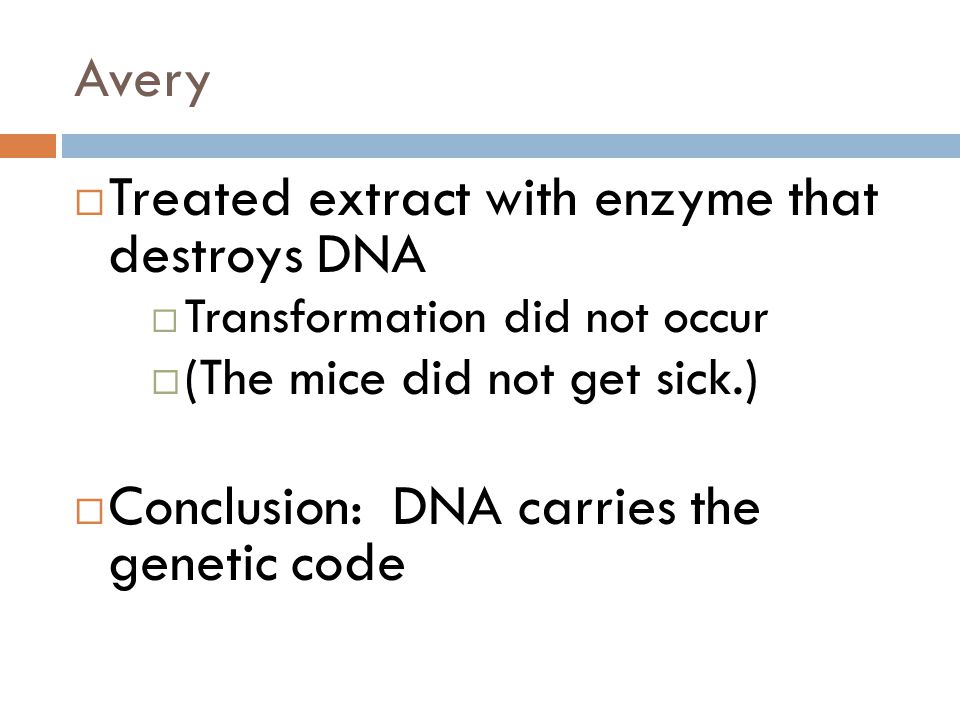 Avery

□ Treated extract with enzyme that destroys DNA

□ Transformation did not occur

□ (The mice did not get sick.)

□ Conclusion: DNA carries the genetic code